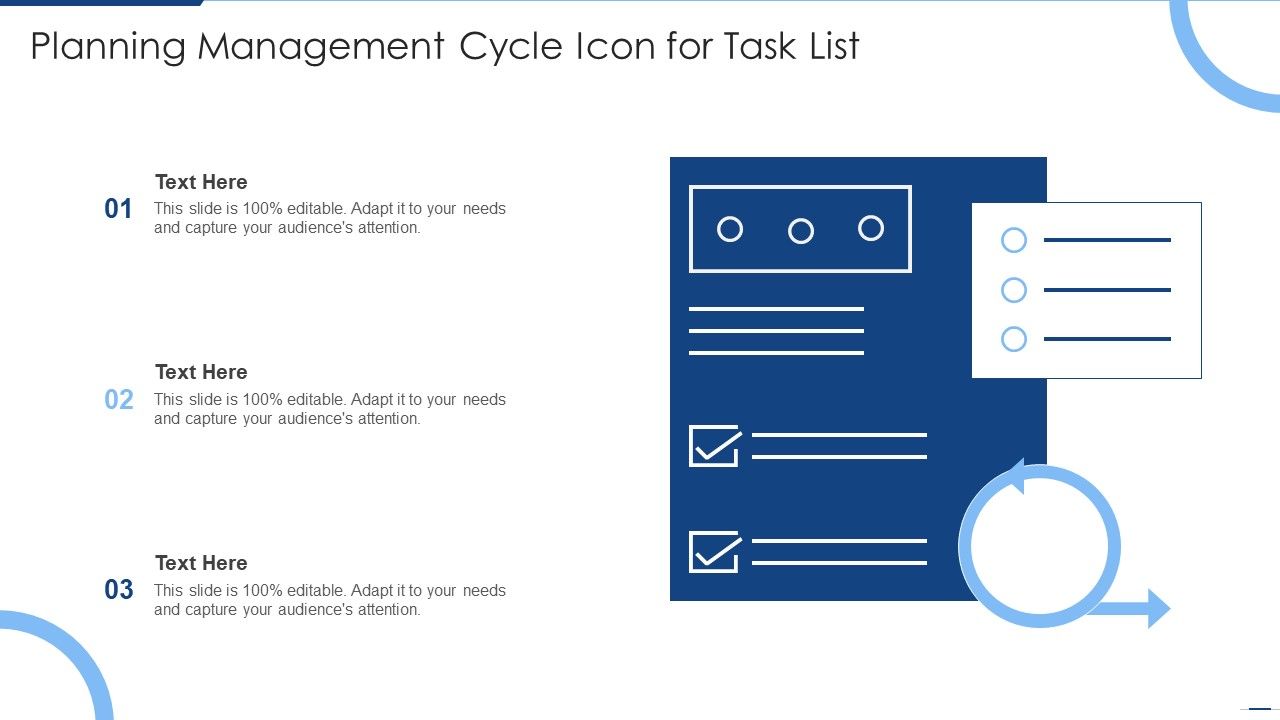 Planning Management Cycle Icon for Task List

01
Text Here
This slide is 100% editable. Adapt it to your needs and capture your audience's attention.

02
Text Here
This slide is 100% editable. Adapt it to your needs and capture your audience's attention.

03
Text Here
This slide is 100% editable. Adapt it to your needs and capture your audience's attention.